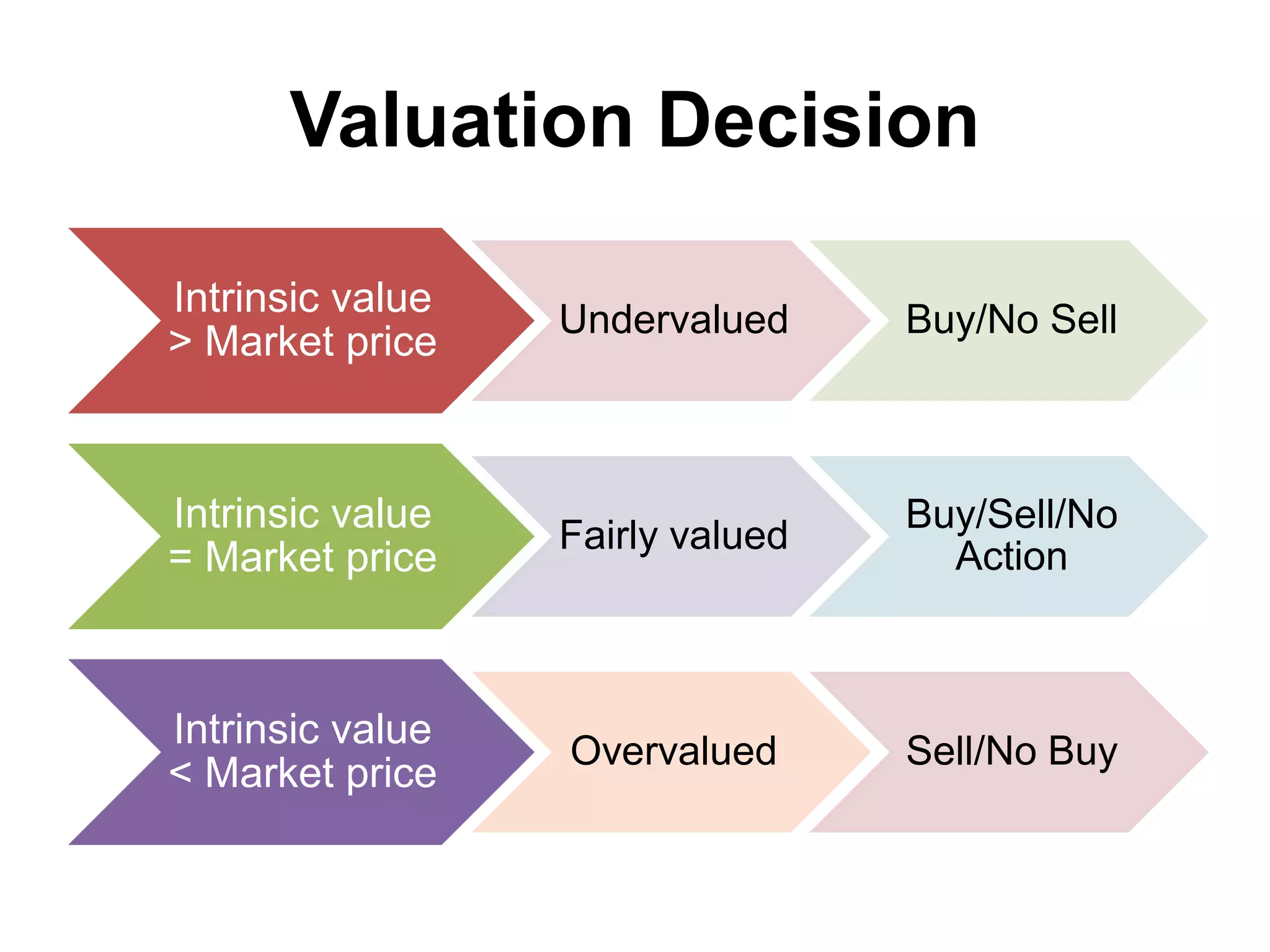 Valuation Decision

Intrinsic value > Market price

Undervalued

Buy/No Sell

Intrinsic value = Market price

Fairly valued

Buy/Sell/No Action

Intrinsic value < Market price

Overvalued

Sell/No Buy